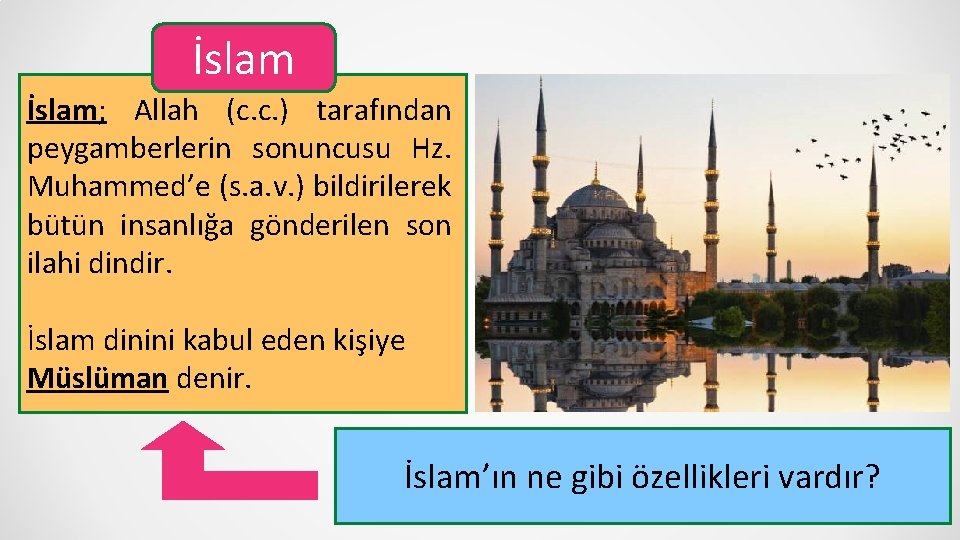 İslam

İslam; Allah (c.c.) tarafından peygamberlerin sonuncusu Hz. Muhammed'e (s.a.v.) bildirilerek bütün insanlığa gönderilen son ilahi dindir.

İslam dinini kabul eden kişiye Müslüman denir.

İslam'ın ne gibi özellikleri vardır?